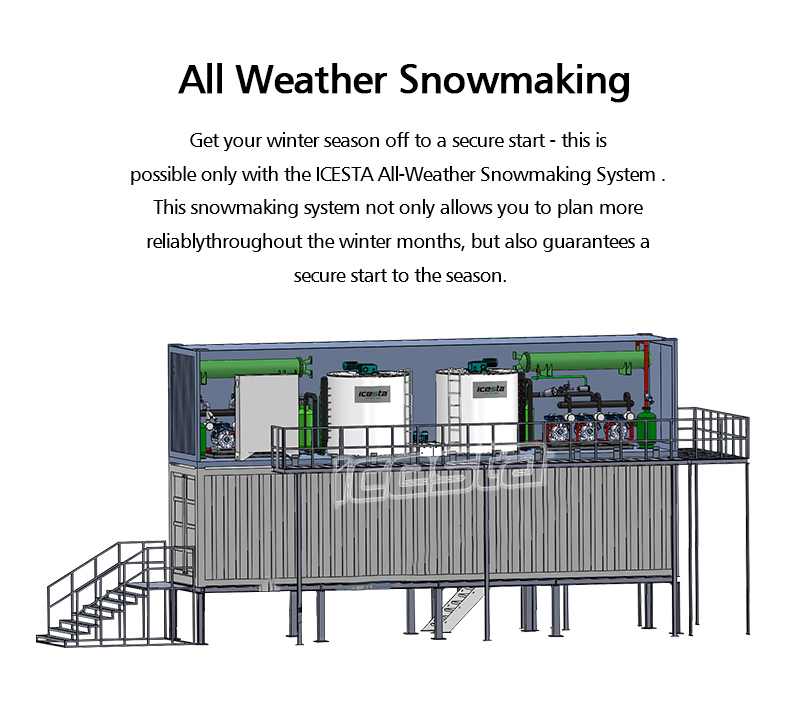 All Weather Snowmaking

Get your winter season off to a secure start - this is possible only with the ICESTA All-Weather Snowmaking System . This snowmaking system not only allows you to plan more reliablythroughout the winter months, but also guarantees a secure start to the season.

icesta

icesta

icesta